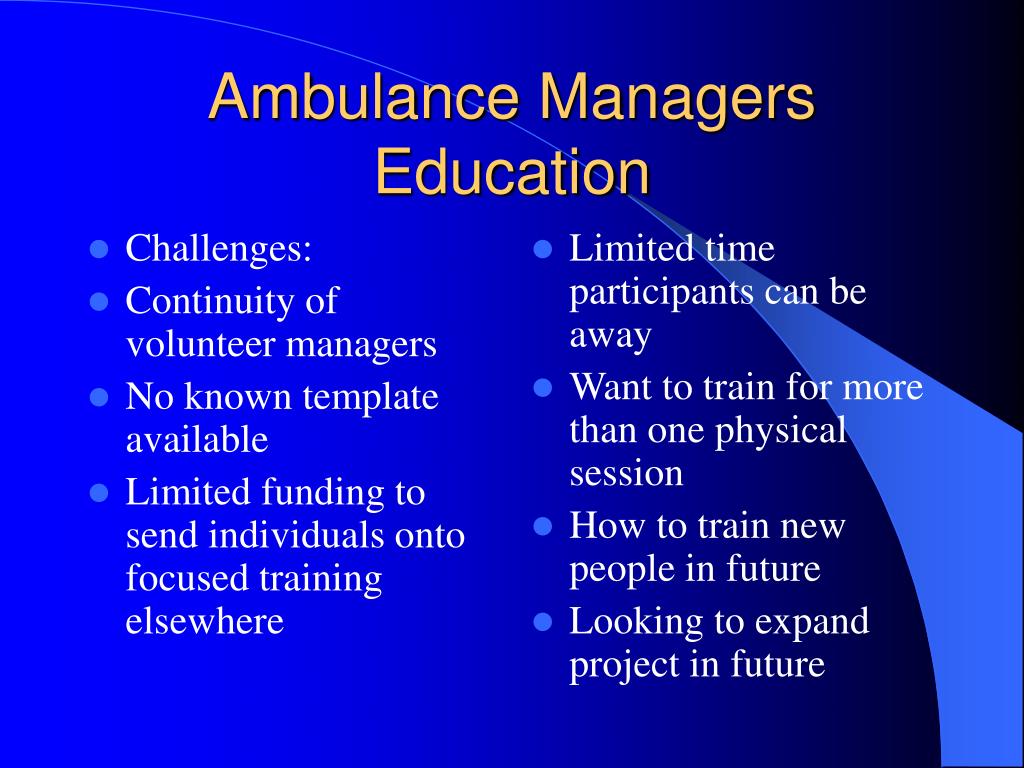 Ambulance Managers Education

- Challenges:
- Continuity of volunteer managers
- No known template available
- Limited funding to send individuals onto focused training elsewhere

- Limited time participants can be away
- Want to train for more than one physical session
- How to train new people in future
- Looking to expand project in future